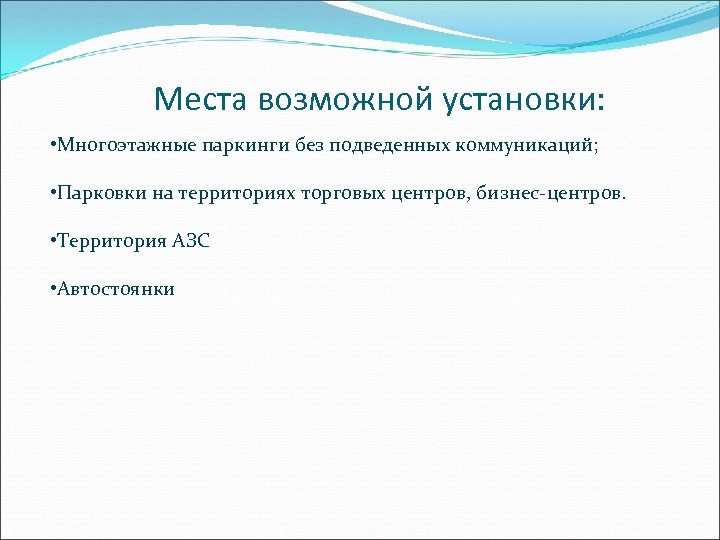 Места возможной установки:

•Многоэтажные паркинги без подведенных коммуникаций;

•Парковки на территориях торговых центров, бизнес-центров.

•Территория АЗС

•Автостоянки